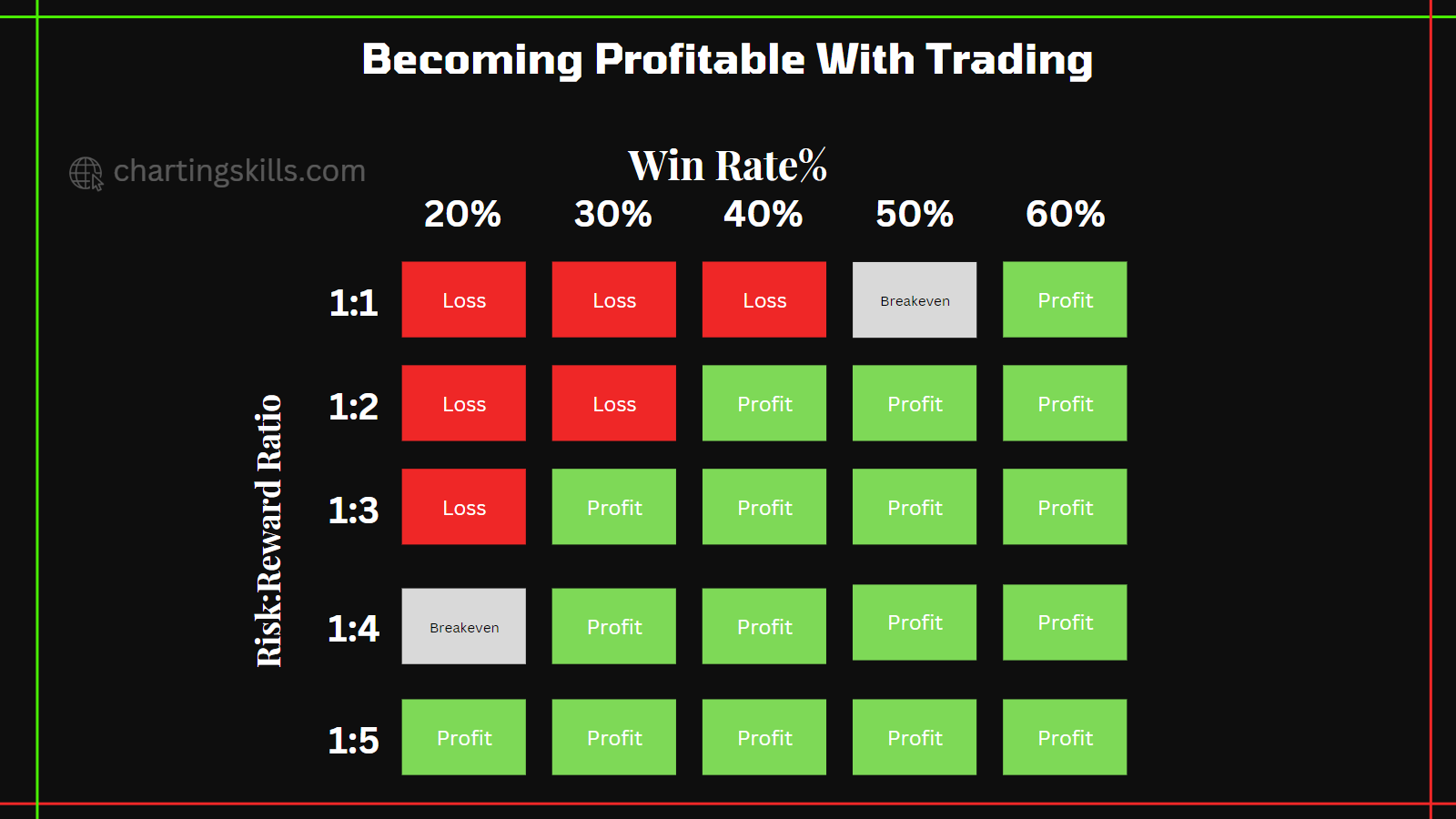 Becoming Profitable With Trading

chartingskills.com

Win Rate%

Risk:Reward Ratio

| | 20% | 30% | 40% | 50% | 60% |
|---|---|---|---|---|---|
| 1:1 | Loss | Loss | Loss | Breakeven | Profit |
| 1:2 | Loss | Loss | Profit | Profit | Profit |
| 1:3 | Loss | Profit | Profit | Profit | Profit |
| 1:4 | Breakeven | Profit | Profit | Profit | Profit |
| 1:5 | Profit | Profit | Profit | Profit | Profit |